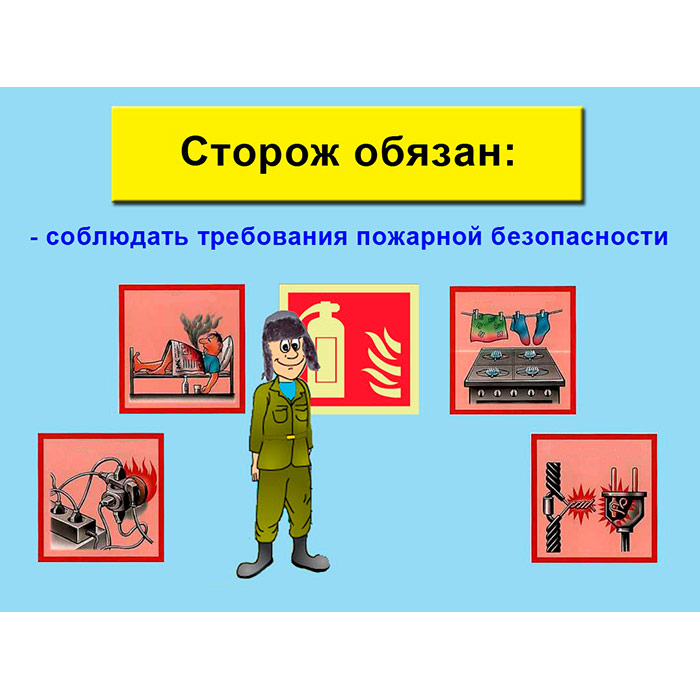 Сторож обязан:

- соблюдать требования пожарной безопасности